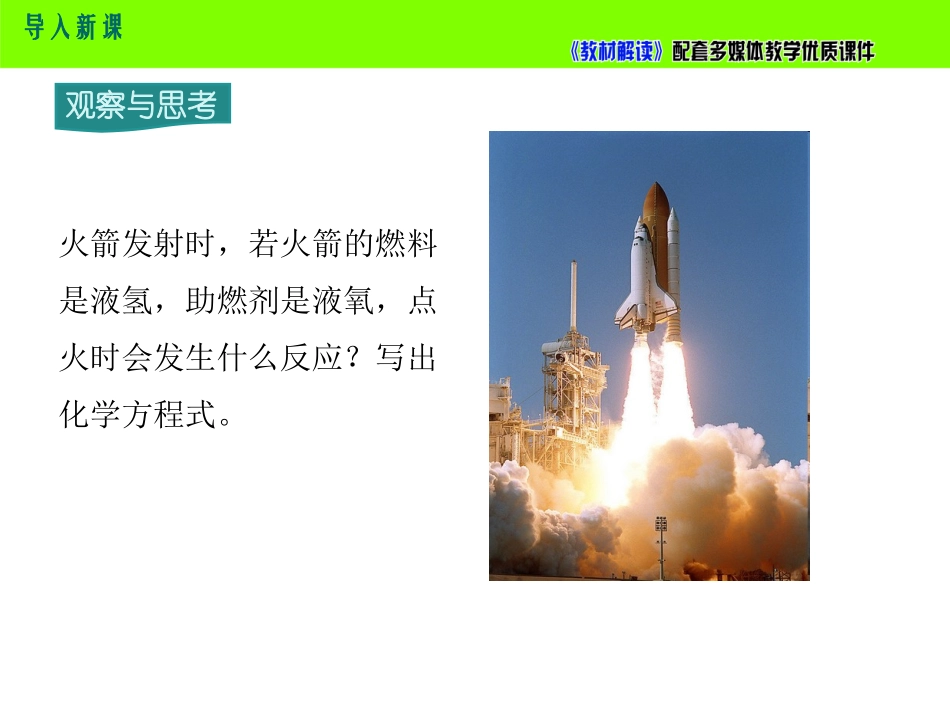 导入新课

《教材解读》配套多媒体教学优质课件

观察与思考

火箭发射时，若火箭的燃料是液氢，助燃剂是液氧，点火时会发生什么反应？写出化学方程式。